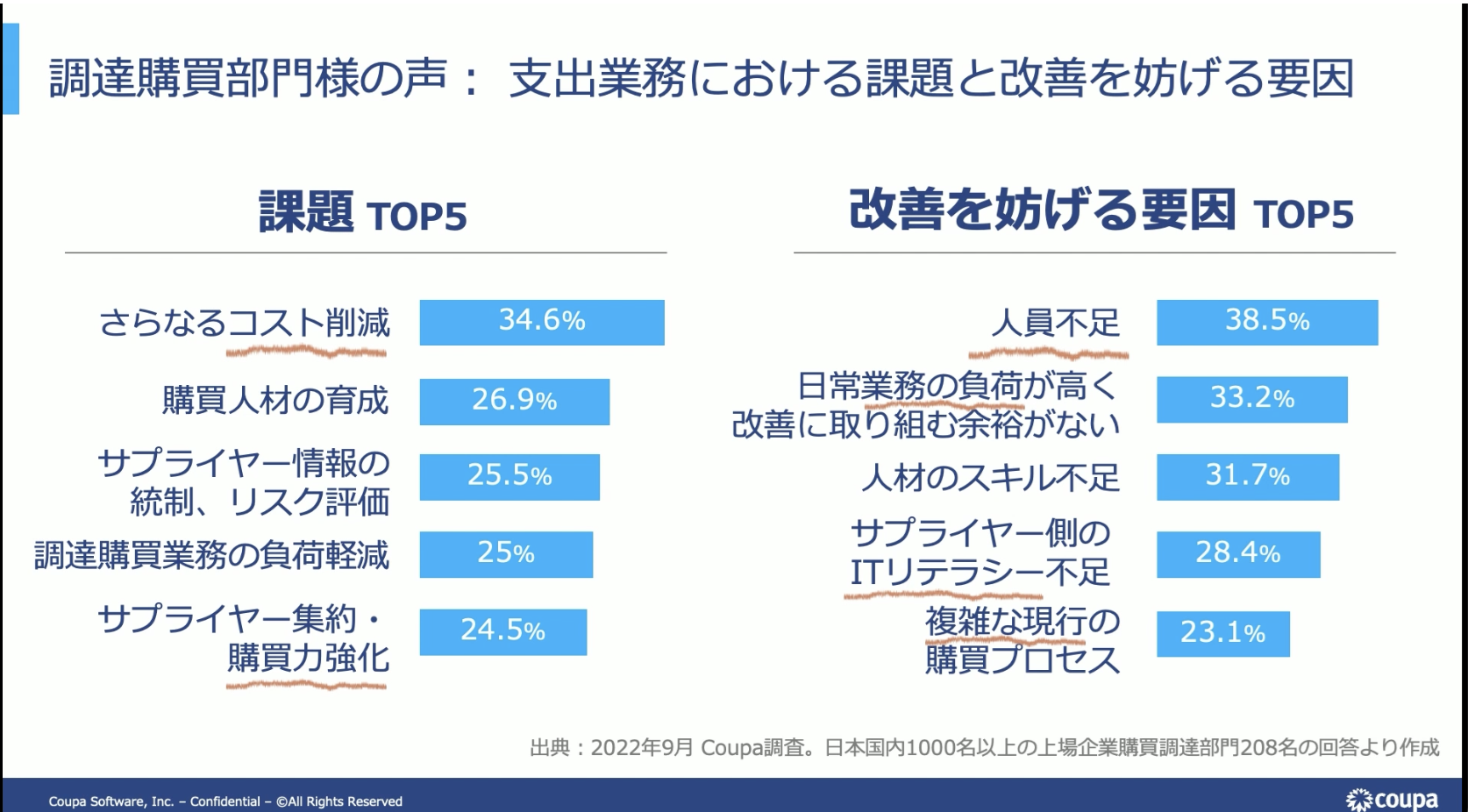 調達購買部門様の声： 支出業務における課題と改善を妨げる要因

課題 TOP5

さらなるコスト削減 34.6%

購買人材の育成 26.9%

サプライヤー情報の統制、リスク評価 25.5%

調達購買業務の負荷軽減 25%

サプライヤー集約・購買力強化 24.5%

改善を妨げる要因 TOP5

人員不足 38.5%

日常業務の負荷が高く改善に取り組む余裕がない 33.2%

人材のスキル不足 31.7%

サプライヤー側のITリテラシー不足 28.4%

複雑な現行の購買プロセス 23.1%

出典：2022年9月 Coupa調査。日本国内1000名以上の上場企業購買調達部門208名の回答より作成

Coupa Software, Inc. – Confidential – ©All Rights Reserved

coupa